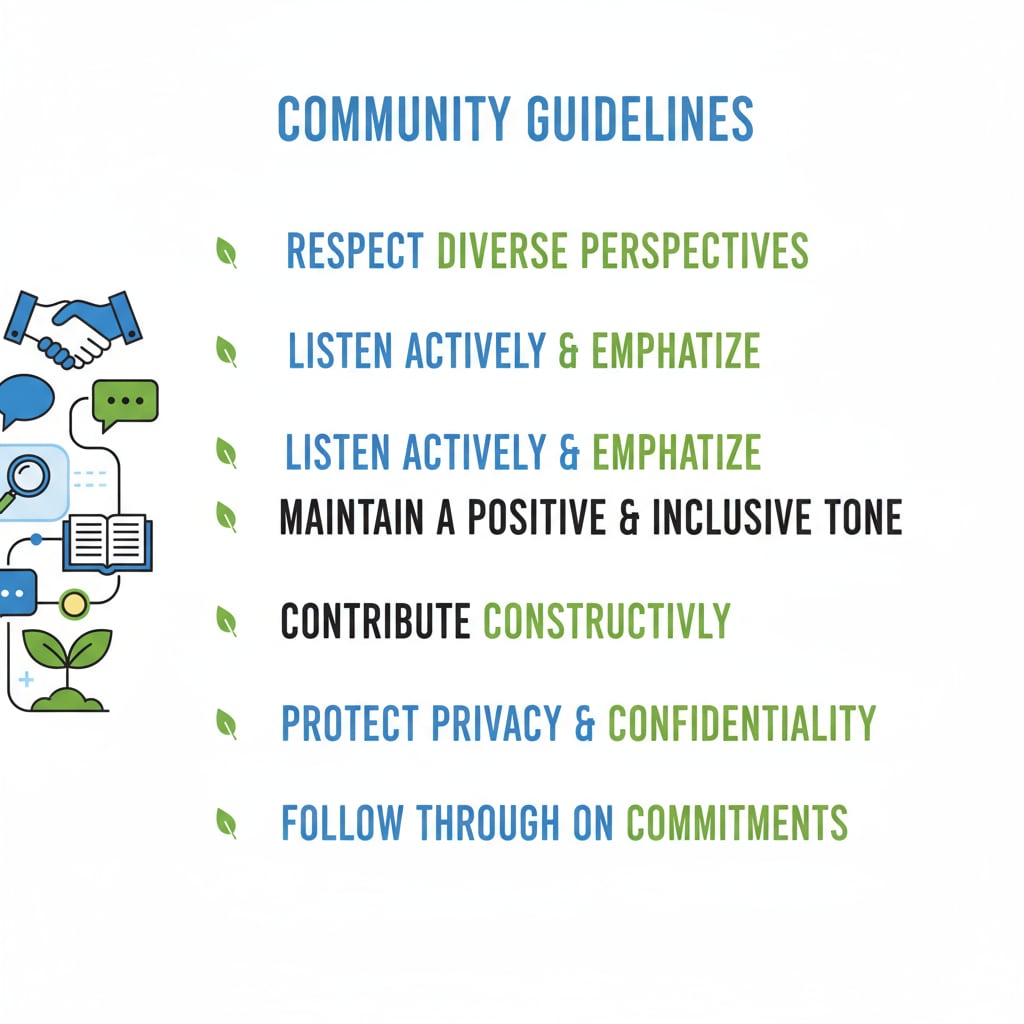 COMMUNITY GUIDELINES

RESPECT DIVERSE PERSPECTIVES

LISTEN ACTIVELY & EMPHATIZE

LISTEN ACTIVELY & EMPHATIZE

MAINTAIN A POSITIVE & INCLUSIVE TONE

CONTRIBUTE CONSTRUCTIVLY

PROTECT PRIVACY & CONFIDENTIALITY

FOLLOW THROUGH ON COMMITMENTS